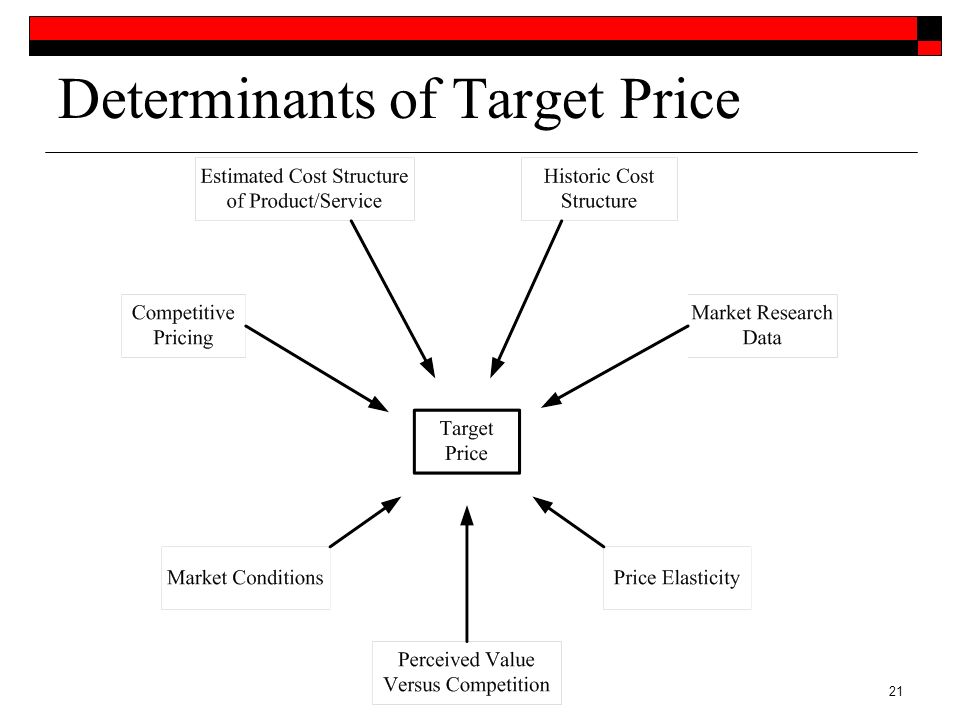 Determinants of Target Price

Estimated Cost Structure of Product/Service

Historic Cost Structure

Competitive Pricing

Market Research Data

Target Price

Market Conditions

Price Elasticity

Perceived Value Versus Competition

21